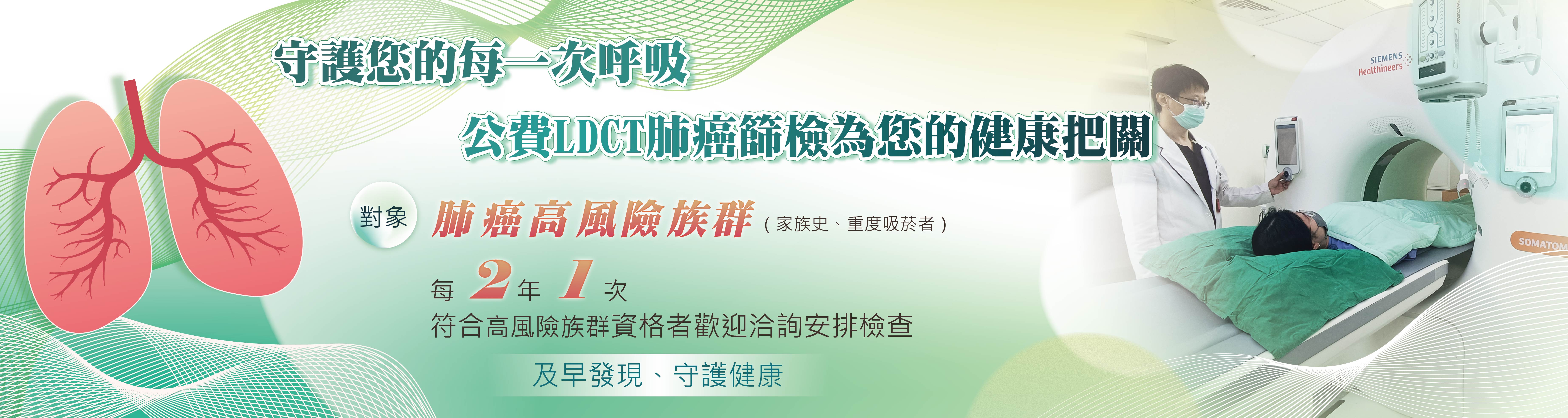 守護您的每一次呼吸

公費LDCT肺癌篩檢為您的健康把關

對象 肺癌高風險族群（家族史、重度吸菸者）

每 2 年 1 次

符合高風險族群資格者歡迎洽詢安排檢查

及早發現、守護健康

SIEMENS Healthineers

SOMATOM